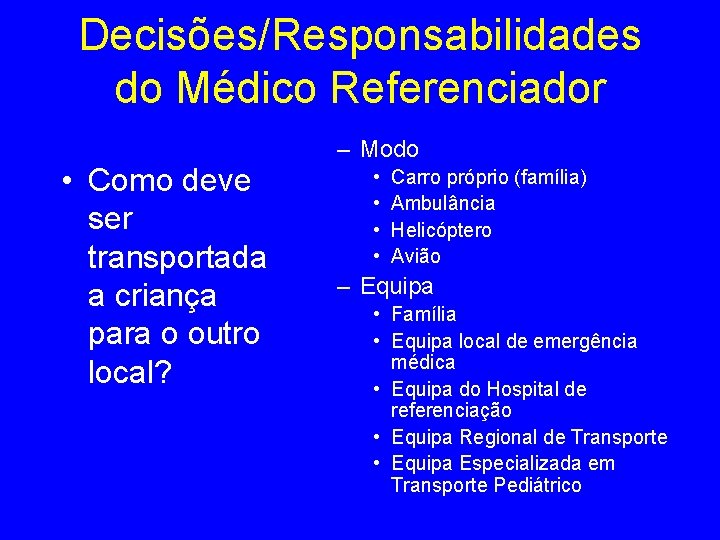 Decisões/Responsabilidades do Médico Referenciador

• Como deve ser transportada a criança para o outro local?

– Modo
• Carro próprio (família)
• Ambulância
• Helicóptero
• Avião
– Equipa
• Família
• Equipa local de emergência médica
• Equipa do Hospital de referenciação
• Equipa Regional de Transporte
• Equipa Especializada em Transporte Pediátrico